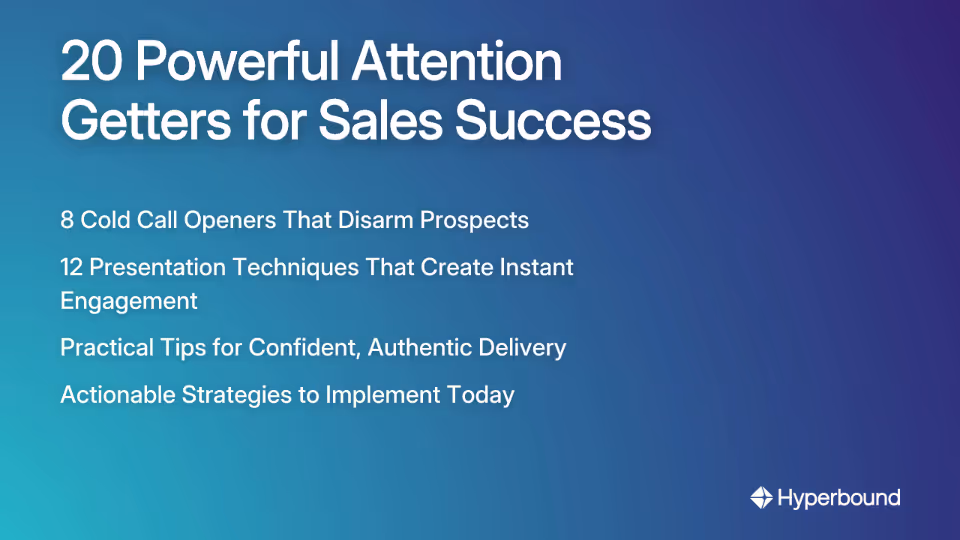 20 Powerful Attention Getters for Sales Success

8 Cold Call Openers That Disarm Prospects

12 Presentation Techniques That Create Instant Engagement

Practical Tips for Confident, Authentic Delivery

Actionable Strategies to Implement Today

Hyperbound